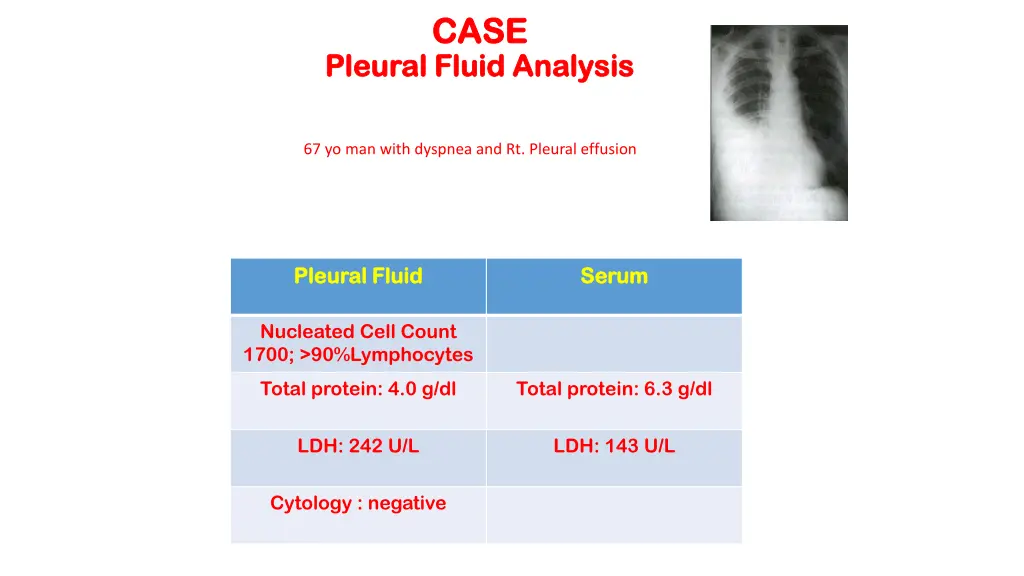 CASE
Pleural Fluid Analysis

67 yo man with dyspnea and Rt. Pleural effusion

| Pleural Fluid | Serum |
|---|---|
| Nucleated Cell Count 1700; >90%Lymphocytes | |
| Total protein: 4.0 g/dl | Total protein: 6.3 g/dl |
| LDH: 242 U/L | LDH: 143 U/L |
| Cytology : negative | |